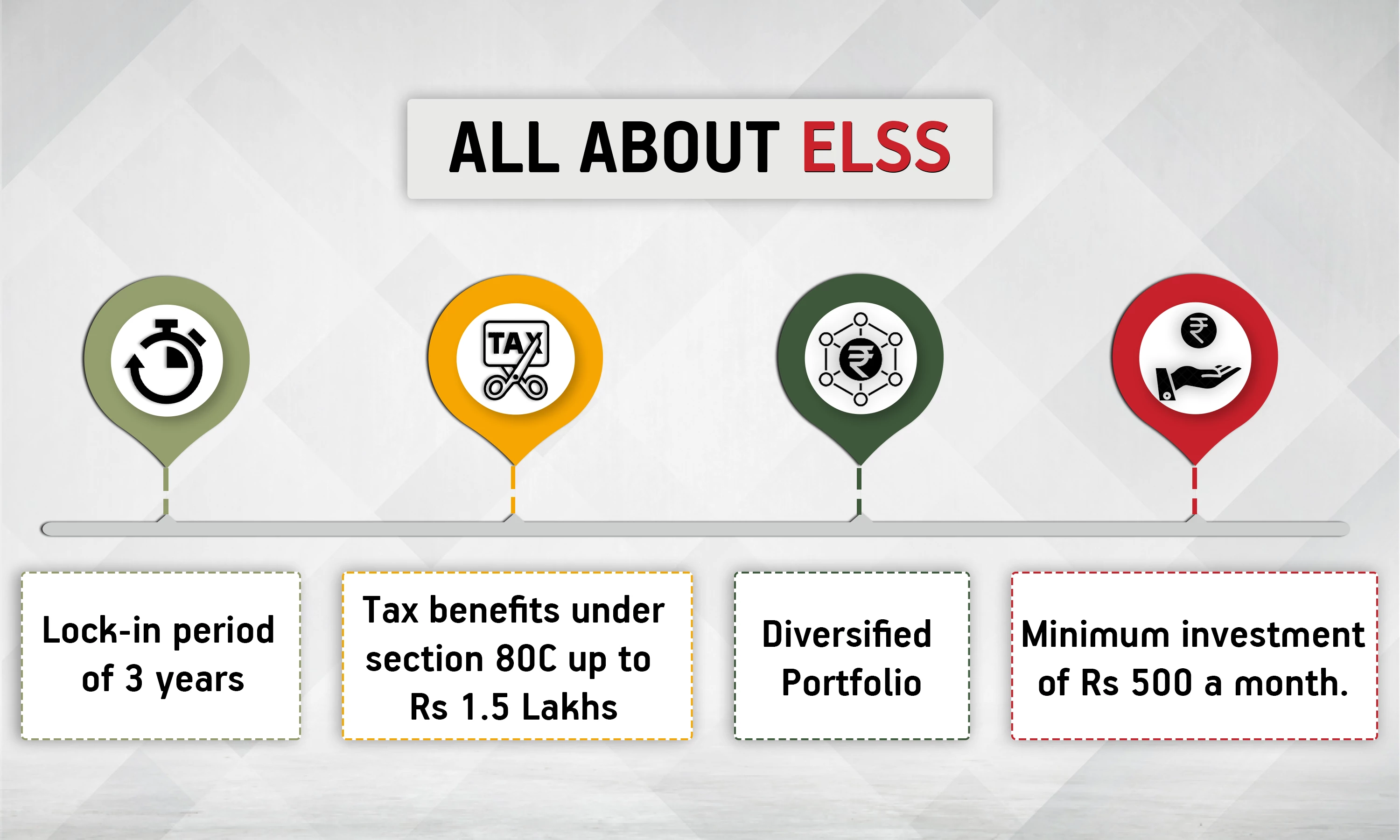 ALL ABOUT ELSS

TAX

₹

₹

Lock-in period of 3 years

Tax benefits under section 80C up to Rs 1.5 Lakhs

Diversified Portfolio

Minimum investment of Rs 500 a month.